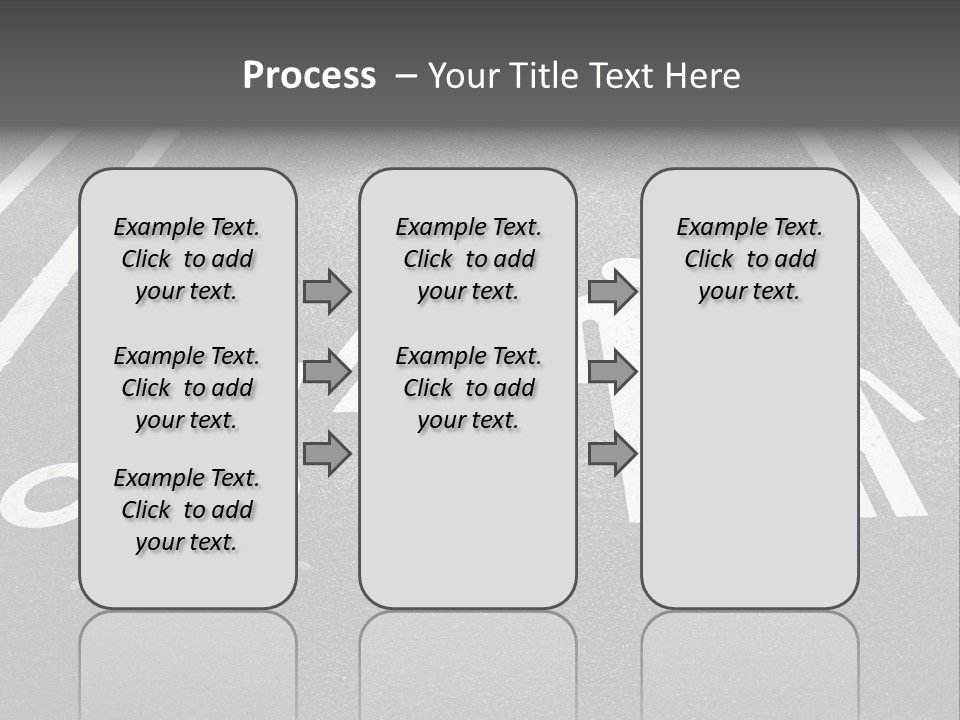 Process – Your Title Text Here

Example Text. Click to add your text.

Example Text. Click to add your text.

Example Text. Click to add your text.

Example Text. Click to add your text.

Example Text. Click to add your text.

Example Text. Click to add your text.